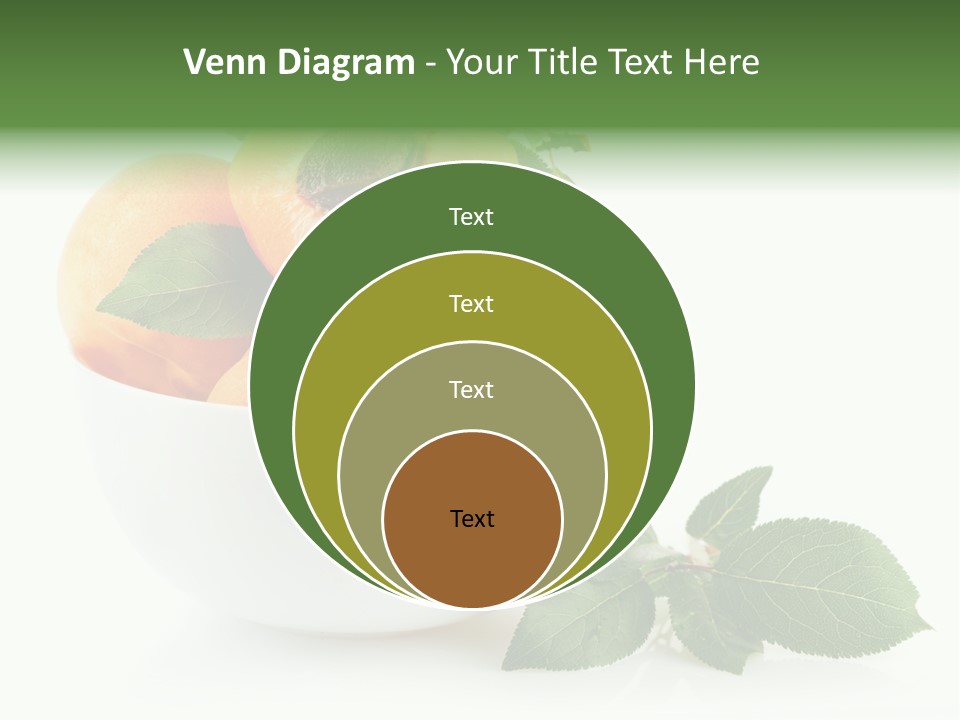 Venn Diagram - Your Title Text Here

Text

Text

Text

Text